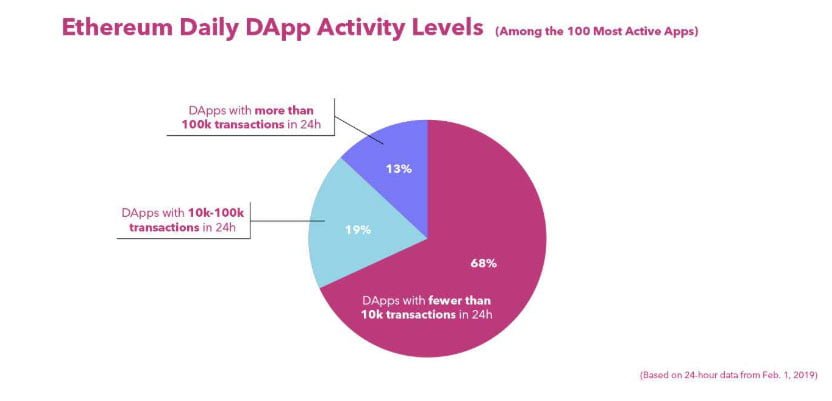 Ethereum Daily DApp Activity Levels (Among the 100 Most Active Apps)

DApps with more than 100k transactions in 24h

13%

DApps with 10k-100k transactions in 24h

19%

68%

DApps with fewer than 10k transactions in 24h

(Based on 24-hour data from Feb. 1, 2019)